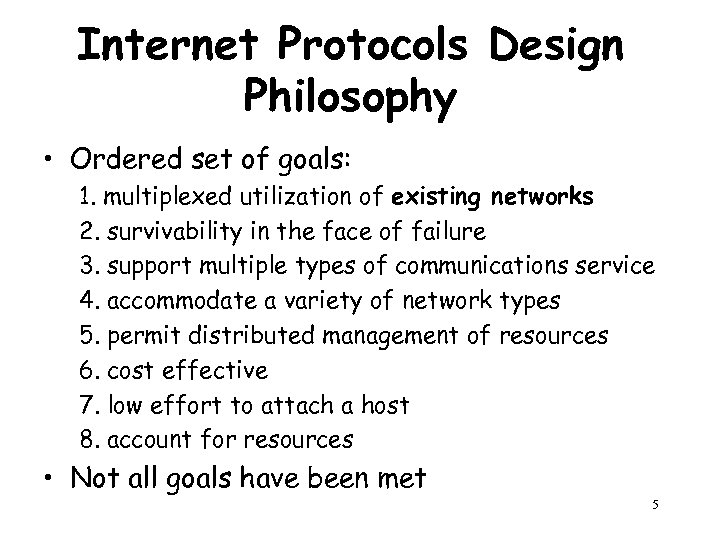 Internet Protocols Design Philosophy

• Ordered set of goals:
1. multiplexed utilization of existing networks
2. survivability in the face of failure
3. support multiple types of communications service
4. accommodate a variety of network types
5. permit distributed management of resources
6. cost effective
7. low effort to attach a host
8. account for resources
• Not all goals have been met

5